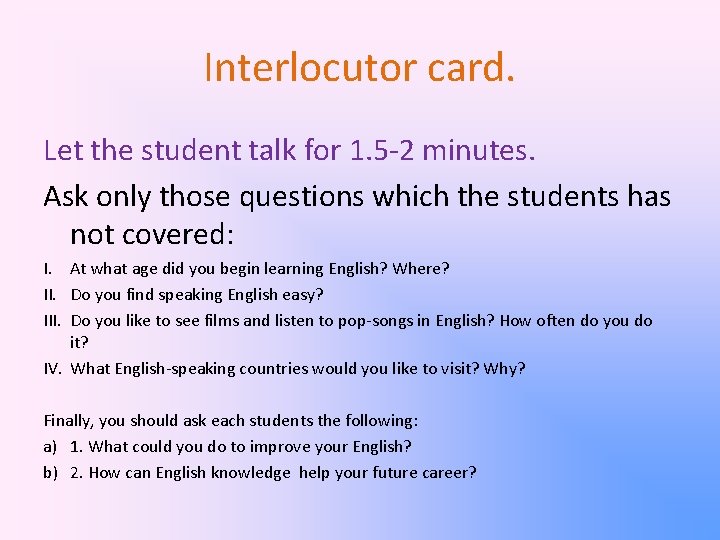 Interlocutor card.

Let the student talk for 1.5-2 minutes.

Ask only those questions which the students has not covered:

I. At what age did you begin learning English? Where?

II. Do you find speaking English easy?

III. Do you like to see films and listen to pop-songs in English? How often do you do it?

IV. What English-speaking countries would you like to visit? Why?

Finally, you should ask each students the following:

a) 1. What could you do to improve your English?

b) 2. How can English knowledge help your future career?